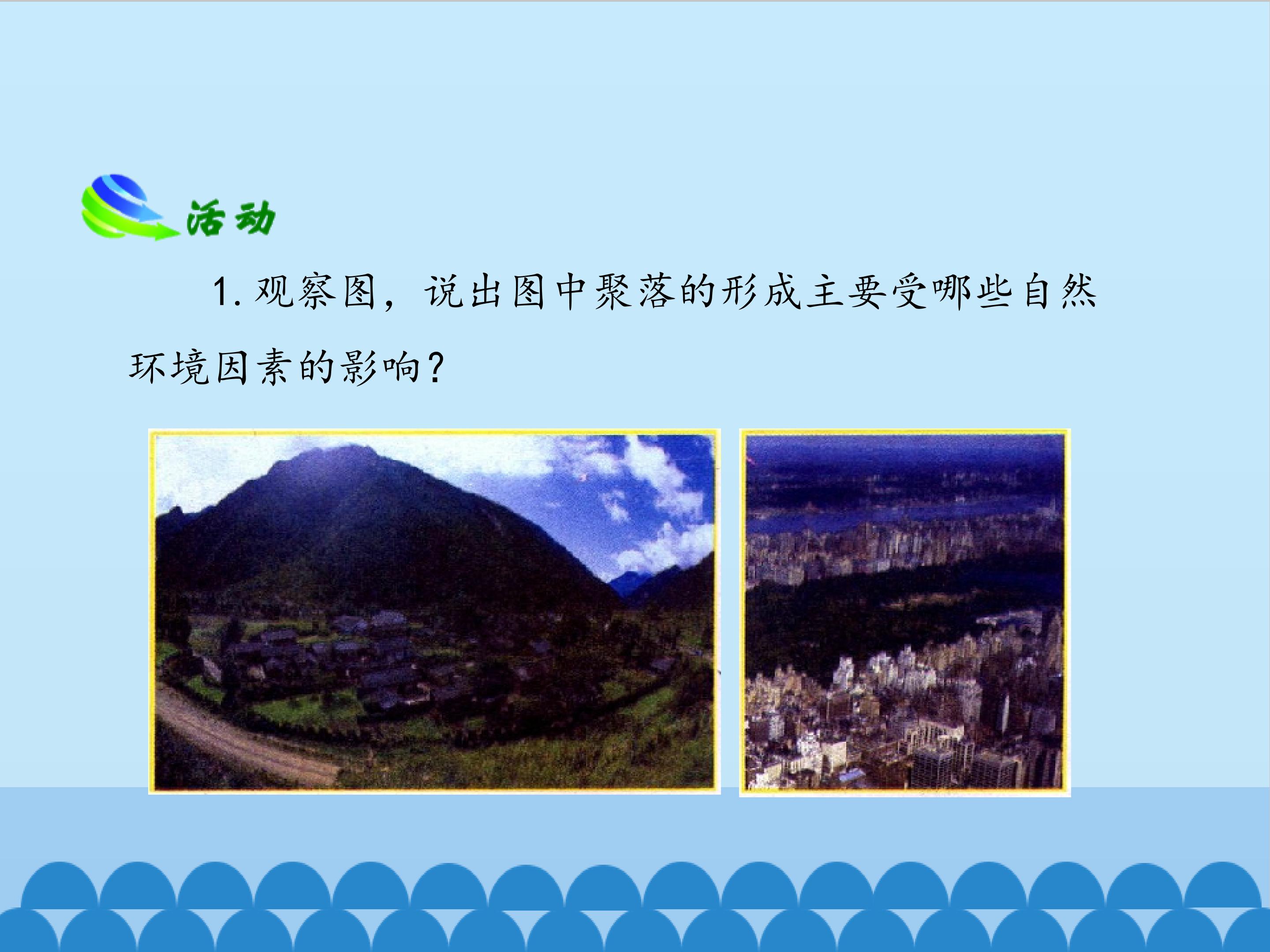 活动

1.观察图，说出图中聚落的形成主要受哪些自然环境因素的影响？